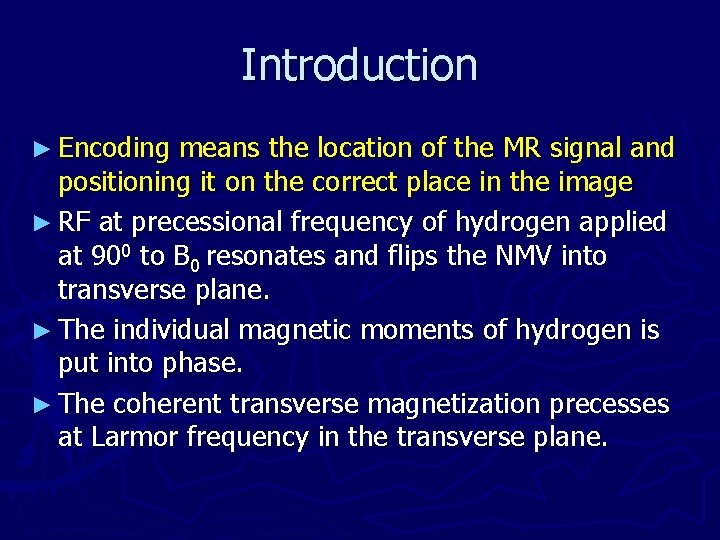 Introduction

► Encoding means the location of the MR signal and positioning it on the correct place in the image

► RF at precessional frequency of hydrogen applied at $90^0$ to $B_0$ resonates and flips the NMV into transverse plane.

► The individual magnetic moments of hydrogen is put into phase.

► The coherent transverse magnetization precesses at Larmor frequency in the transverse plane.